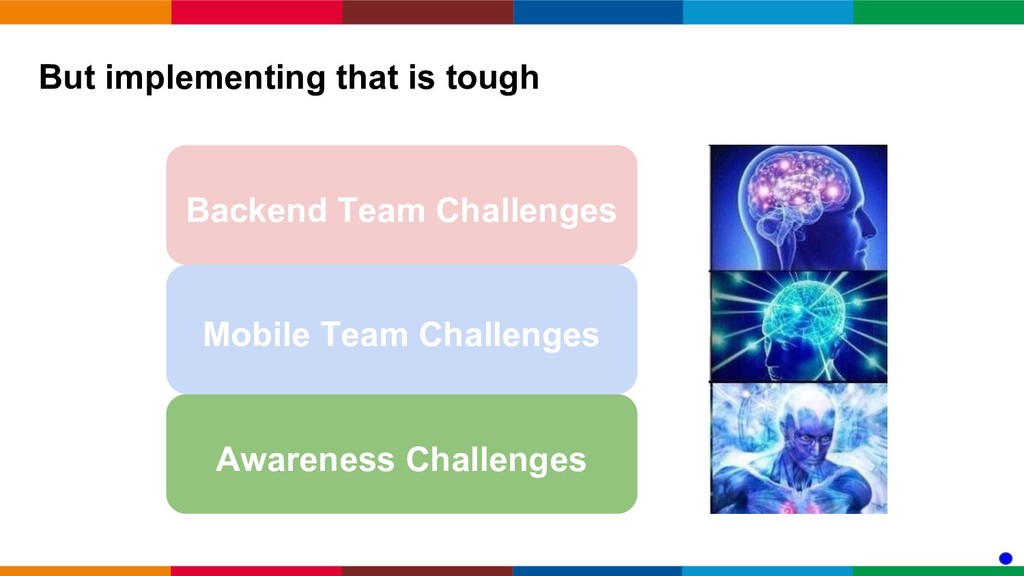 But implementing that is tough

Backend Team Challenges

Mobile Team Challenges

Awareness Challenges